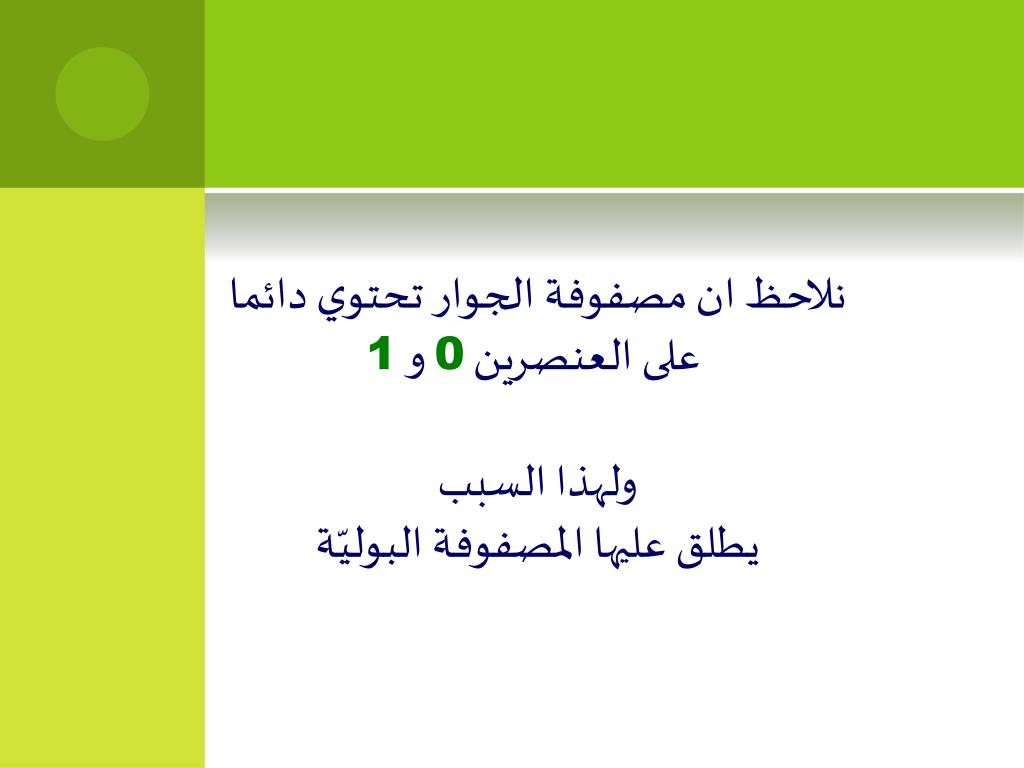 نلاحظ ان مصفوفة الجوار تحتوي دائما
على العنصرين 0 و 1

ولهذا السبب
يطلق عليها المصفوفة البوليّة